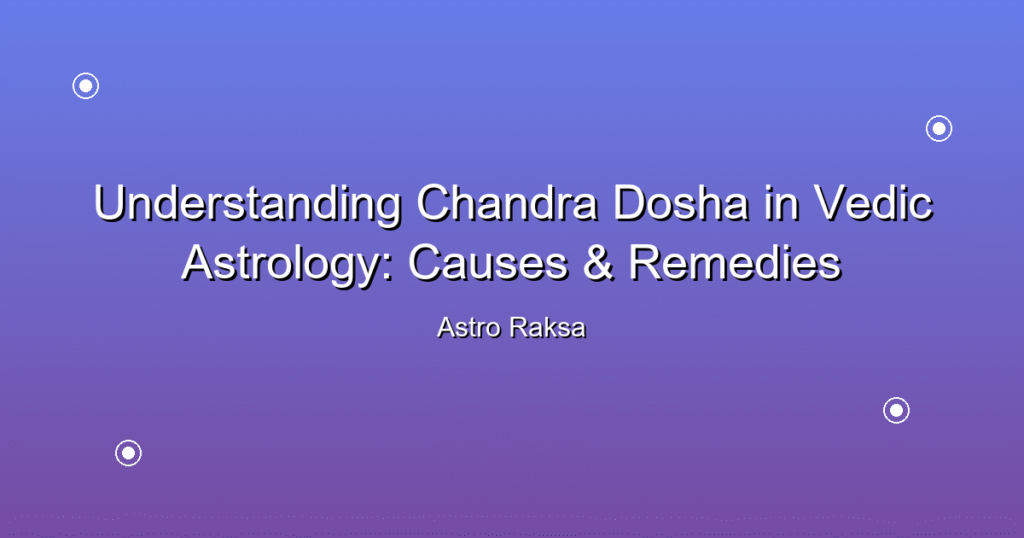 Understanding Chandra Dosha in Vedic Astrology: Causes & Remedies

Astro Raksa